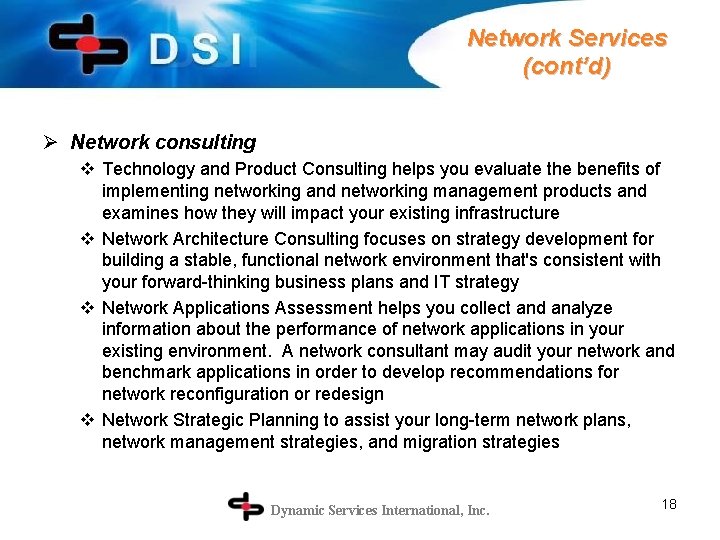 DSI

Network Services (cont'd)

➢ Network consulting

❖ Technology and Product Consulting helps you evaluate the benefits of implementing networking and networking management products and examines how they will impact your existing infrastructure

❖ Network Architecture Consulting focuses on strategy development for building a stable, functional network environment that's consistent with your forward-thinking business plans and IT strategy

❖ Network Applications Assessment helps you collect and analyze information about the performance of network applications in your existing environment. A network consultant may audit your network and benchmark applications in order to develop recommendations for network reconfiguration or redesign

❖ Network Strategic Planning to assist your long-term network plans, network management strategies, and migration strategies

Dynamic Services International, Inc.

18